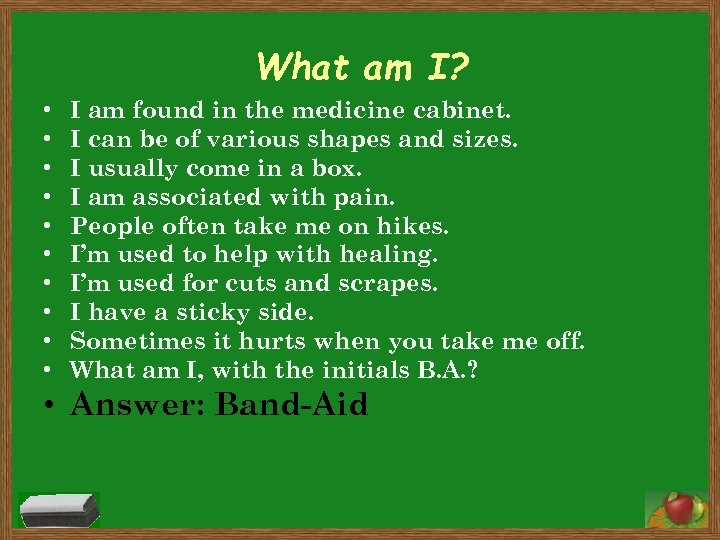 What am I?

• I am found in the medicine cabinet.
• I can be of various shapes and sizes.
• I usually come in a box.
• I am associated with pain.
• People often take me on hikes.
• I'm used to help with healing.
• I'm used for cuts and scrapes.
• I have a sticky side.
• Sometimes it hurts when you take me off.
• What am I, with the initials B.A.?
• Answer: Band-Aid